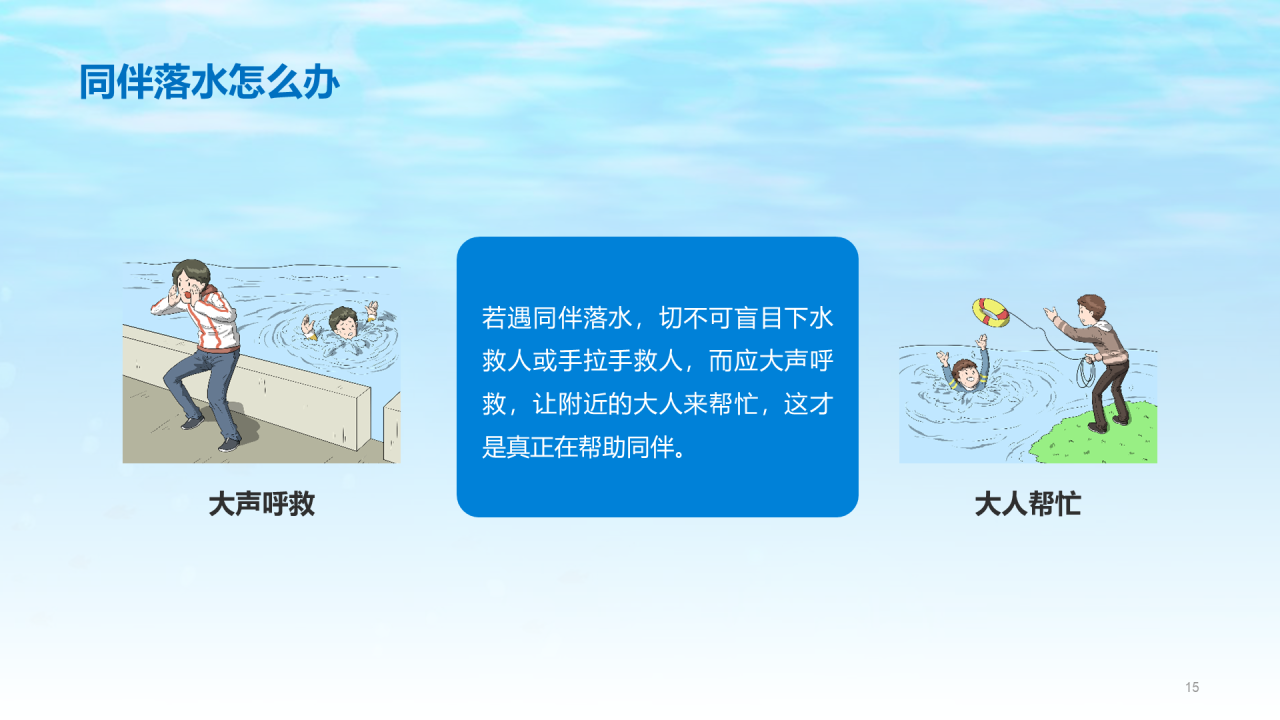 同伴落水怎么办

大声呼救

若遇同伴落水，切不可盲目下水救人或手拉手救人，而应大声呼救，让附近的大人来帮忙，这才是真正在帮助同伴。

大人帮忙

15